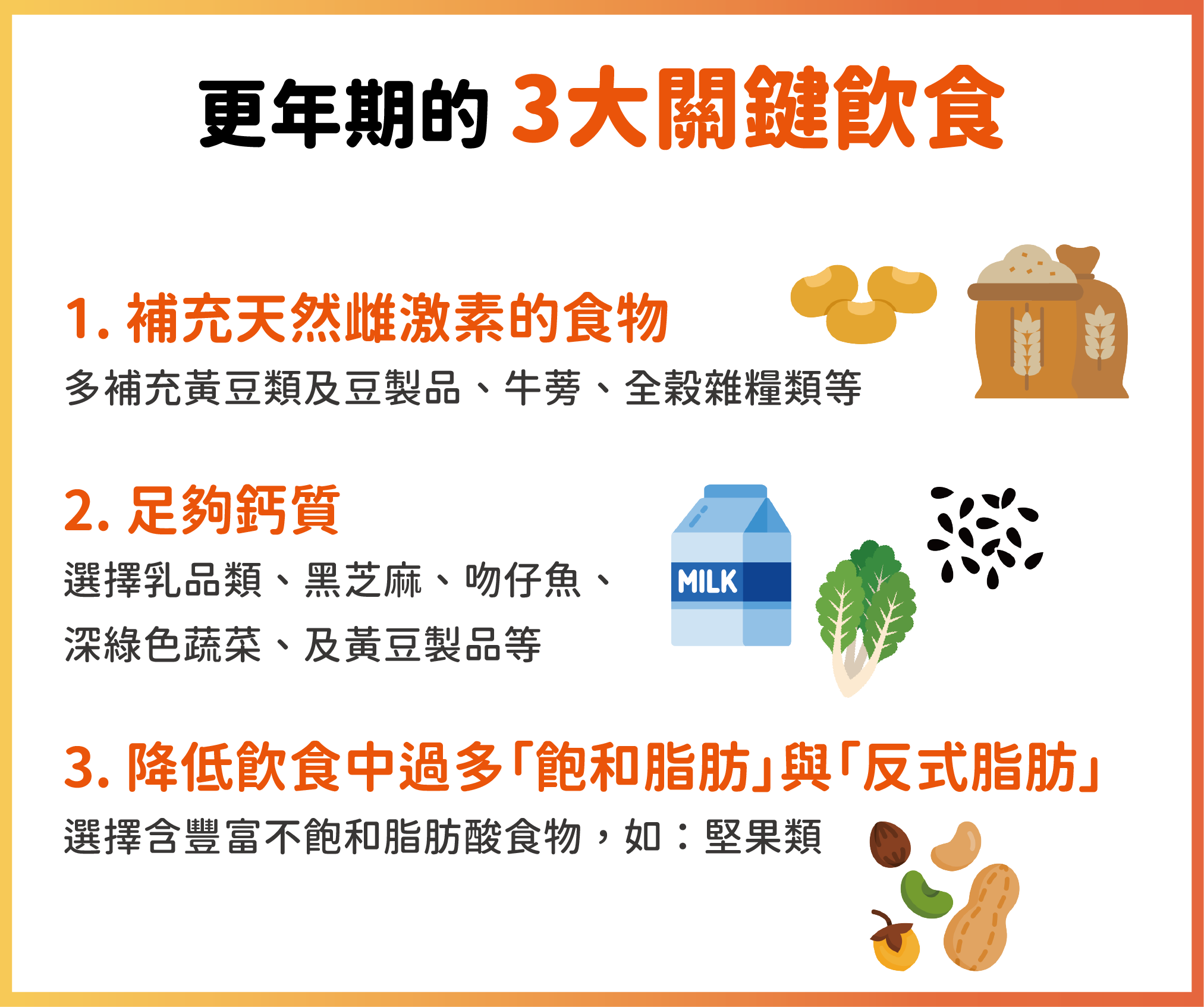 更年期的 3大關鍵飲食

1. 補充天然雌激素的食物

多補充黃豆類及豆製品、牛蒡、全穀雜糧類等

2. 足夠鈣質

選擇乳品類、黑芝麻、吻仔魚、深綠色蔬菜、及黃豆製品等

MILK

3. 降低飲食中過多「飽和脂肪」與「反式脂肪」

選擇含豐富不飽和脂肪酸食物，如：堅果類